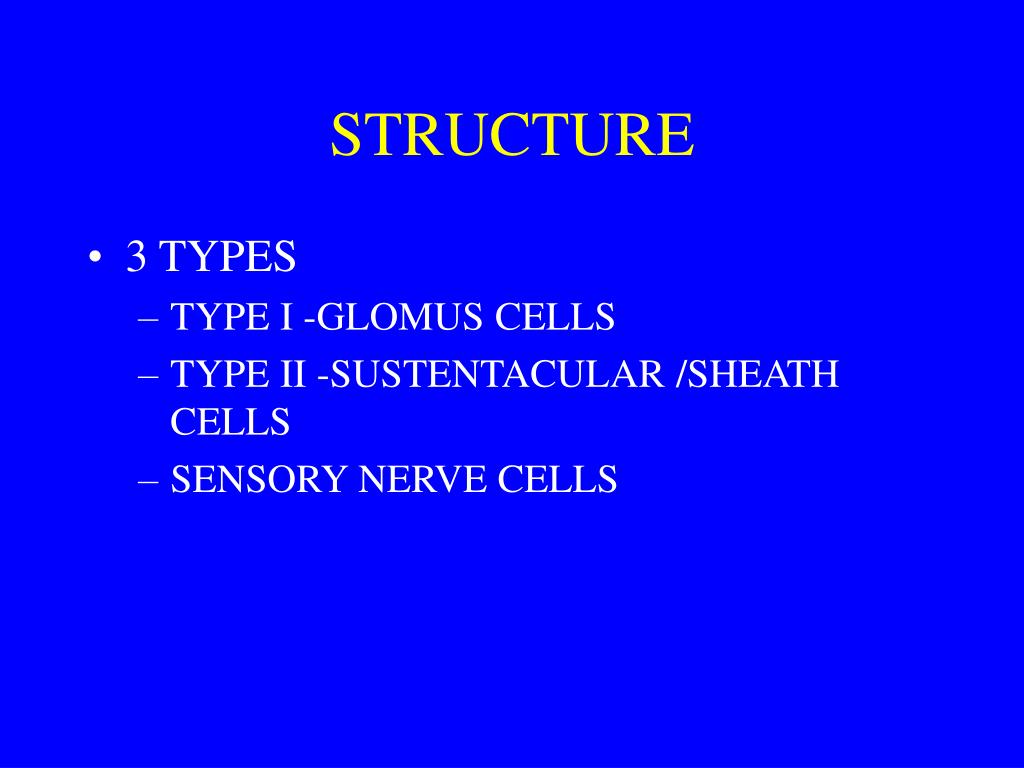 STRUCTURE

• 3 TYPES
– TYPE I -GLOMUS CELLS
– TYPE II -SUSTENTACULAR /SHEATH CELLS
– SENSORY NERVE CELLS